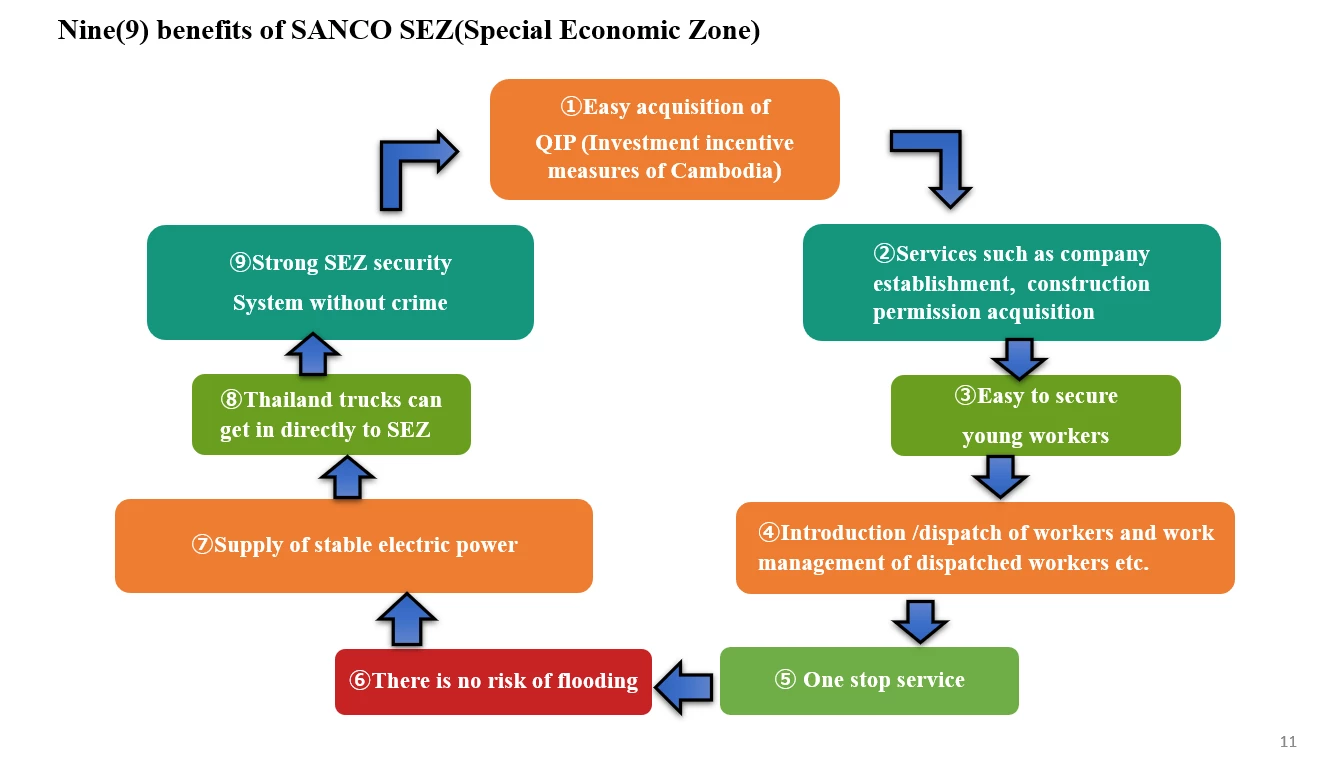 Nine(9) benefits of SANCO SEZ(Special Economic Zone)

①Easy acquisition of QIP (Investment incentive measures of Cambodia)

②Services such as company establishment, construction permission acquisition

③Easy to secure young workers

④Introduction /dispatch of workers and work management of dispatched workers etc.

⑤ One stop service

⑥There is no risk of flooding

⑦Supply of stable electric power

⑧Thailand trucks can get in directly to SEZ

⑨Strong SEZ security System without crime

11